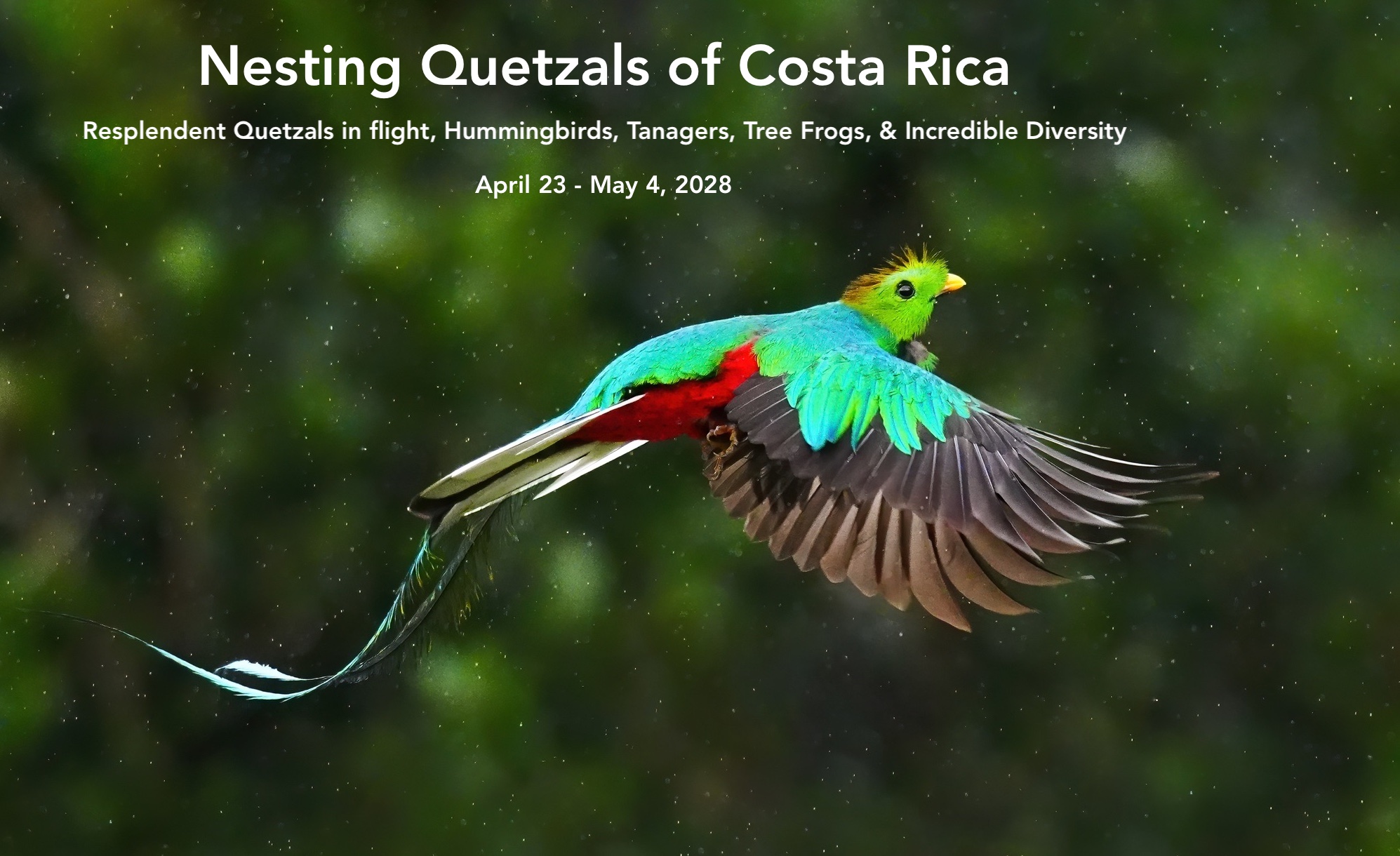 Nesting Quetzals of Costa Rica

Resplendent Quetzals in flight, Hummingbirds, Tanagers, Tree Frogs, & Incredible Diversity

April 23 - May 4, 2028